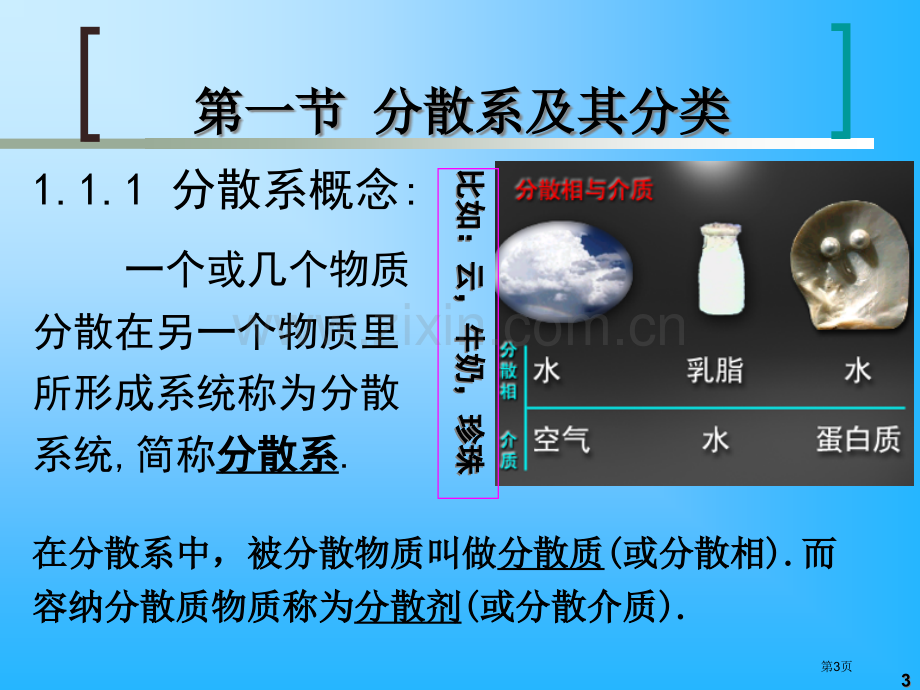 第一节 分散系及其分类

1.1.1 分散系概念:

一个或几个物质分散在另一个物质里所形成系统称为分散系统,简称分散系.

比如:云,牛奶,珍珠

分散相与介质

分散相 水 乳脂 水

介质 空气 水 蛋白质

在分散系中,被分散物质叫做分散质(或分散相).而容纳分散质物质称为分散剂(或分散介质).

第3页

3

www.zixin.com.cn